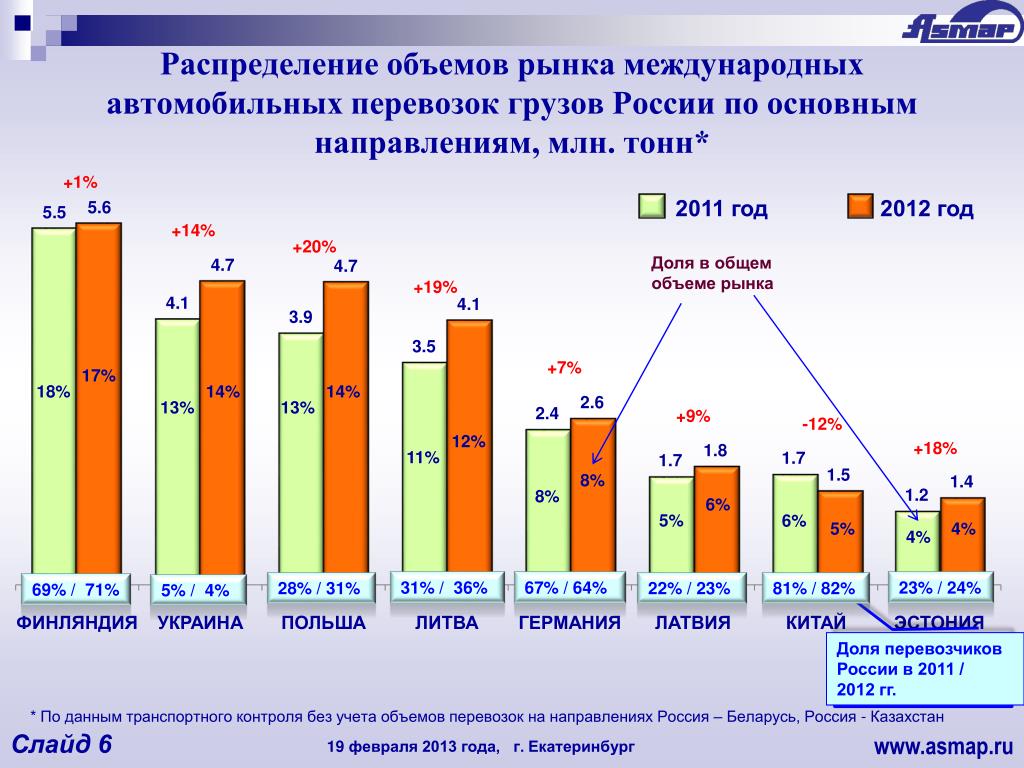 ASMAP

Распределение объемов рынка международных автомобильных перевозок грузов России по основным направлениям, млн. тонн*

2011 год
2012 год

Доля в общем объеме рынка

+1%
5.5
5.6
18%
17%
69% / 71%
ФИНЛЯНДИЯ

+14%
4.1
4.7
13%
14%
5% / 4%
УКРАИНА

+20%
3.9
4.7
13%
14%
28% / 31%
ПОЛЬША

+19%
3.5
4.1
11%
12%
31% / 36%
ЛИТВА

+7%
2.4
2.6
8%
8%
67% / 64%
ГЕРМАНИЯ

+9%
1.7
1.8
5%
6%
22% / 23%
ЛАТВИЯ

-12%
1.7
1.5
6%
5%
81% / 82%
КИТАЙ

+18%
1.2
1.4
4%
4%
23% / 24%
ЭСТОНИЯ

Доля перевозчиков России в 2011 / 2012 гг.

* По данным транспортного контроля без учета объемов перевозок на направлениях Россия – Беларусь, Россия - Казахстан

Слайд 6
19 февраля 2013 года, г. Екатеринбург
www.asmap.ru